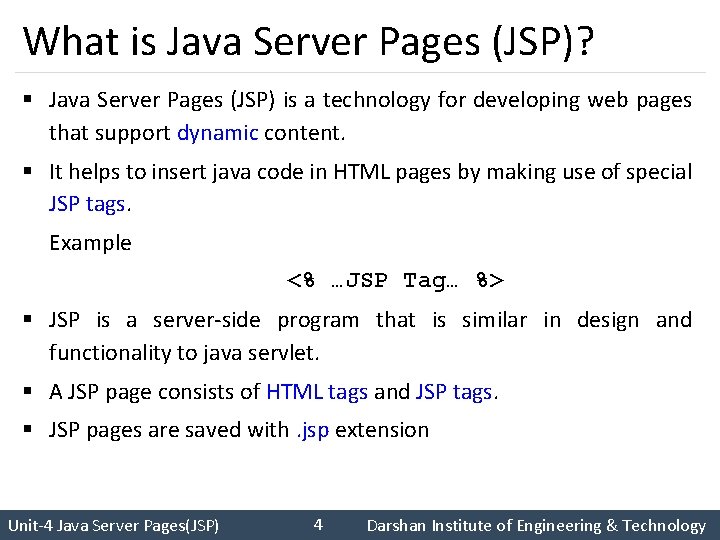 What is Java Server Pages (JSP)?

▪ Java Server Pages (JSP) is a technology for developing web pages that support dynamic content.

▪ It helps to insert java code in HTML pages by making use of special JSP tags.

Example

<% …JSP Tag… %>

▪ JSP is a server-side program that is similar in design and functionality to java servlet.

▪ A JSP page consists of HTML tags and JSP tags.

▪ JSP pages are saved with .jsp extension

Unit-4 Java Server Pages(JSP) 4 Darshan Institute of Engineering & Technology